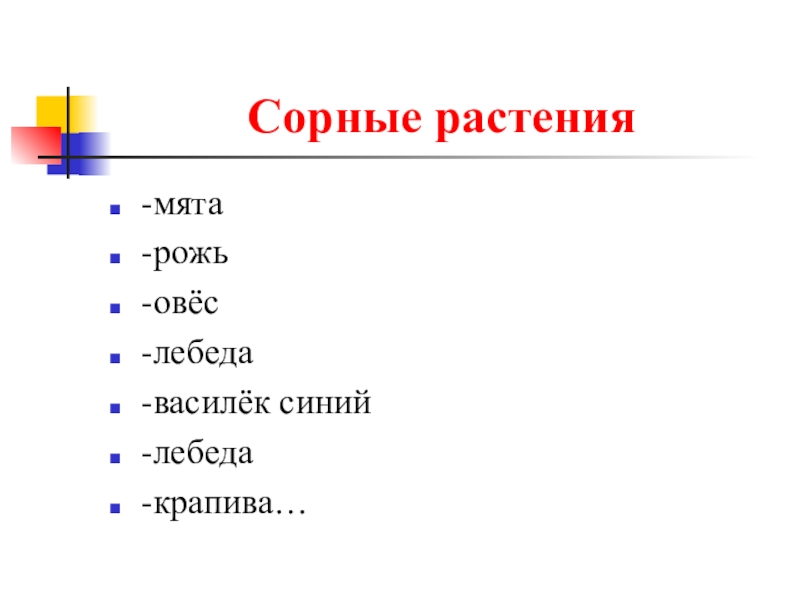 Сорные растения

- -мята
- -рожь
- -овёс
- -лебеда
- -василёк синий
- -лебеда
- -крапива…